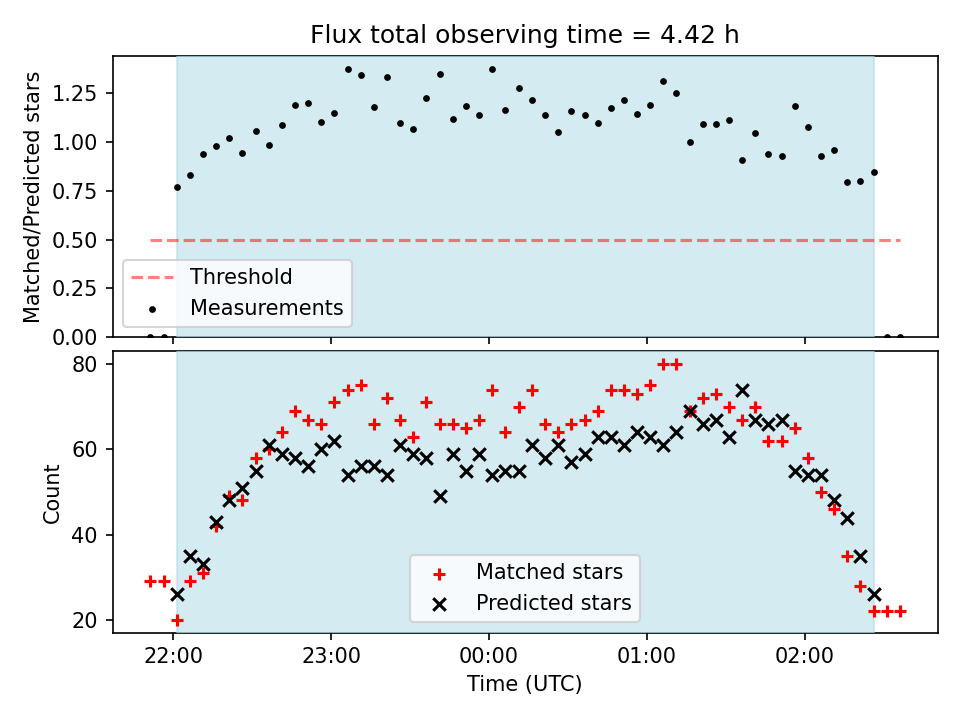 Flux total observing time = 4.42 h

Matched/Predicted stars

1.25
1.00
0.75
0.50
0.25
0.00

Threshold
Measurements

Count

80
60
40
20

Matched stars
Predicted stars

22:00
23:00
00:00
01:00
02:00

Time (UTC)